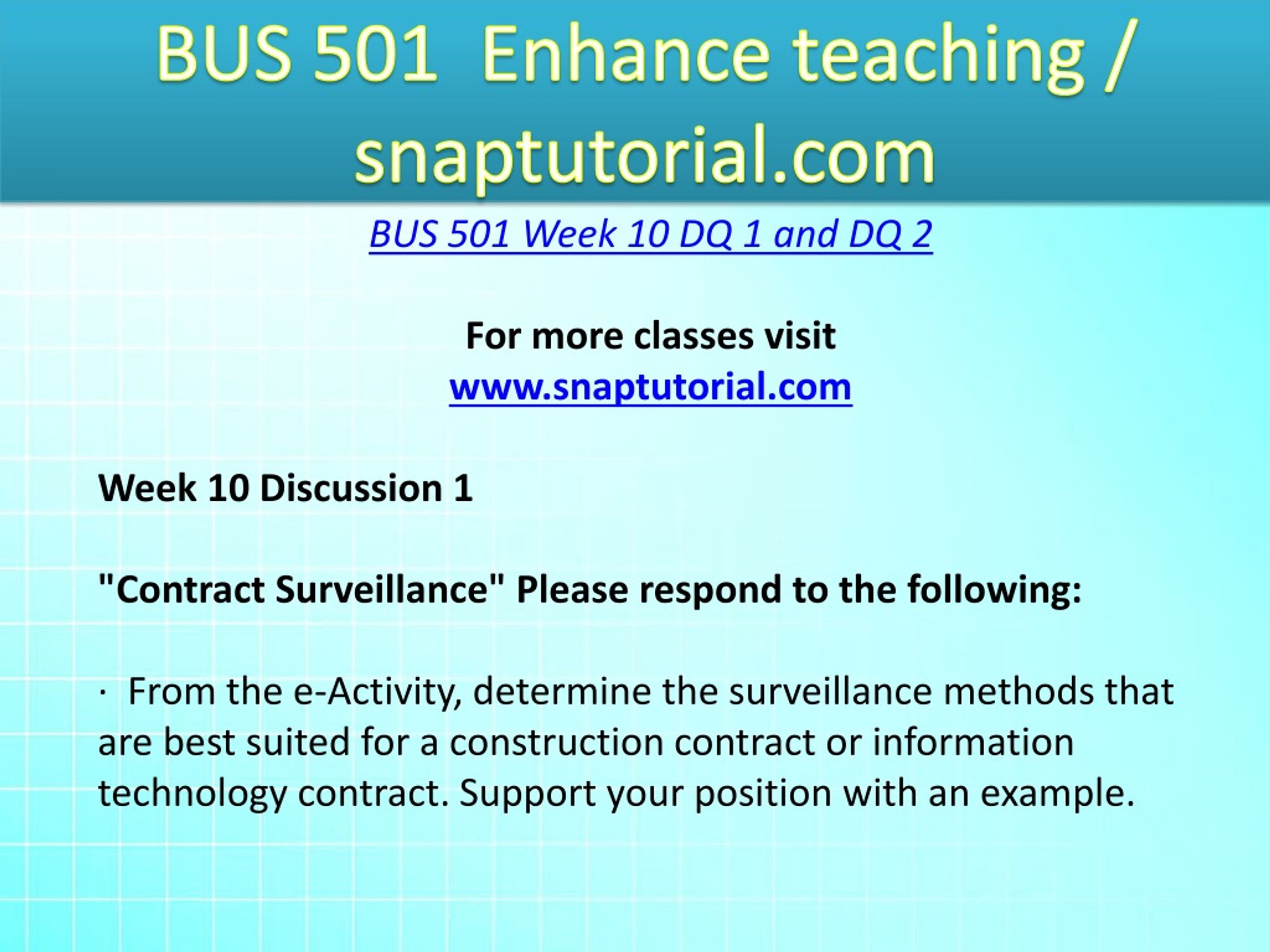 BUS 501 Enhance teaching / snaptutorial.com

BUS 501 Week 10 DQ 1 and DQ 2

For more classes visit
www.snaptutorial.com

Week 10 Discussion 1

"Contract Surveillance" Please respond to the following:

· From the e-Activity, determine the surveillance methods that are best suited for a construction contract or information technology contract. Support your position with an example.